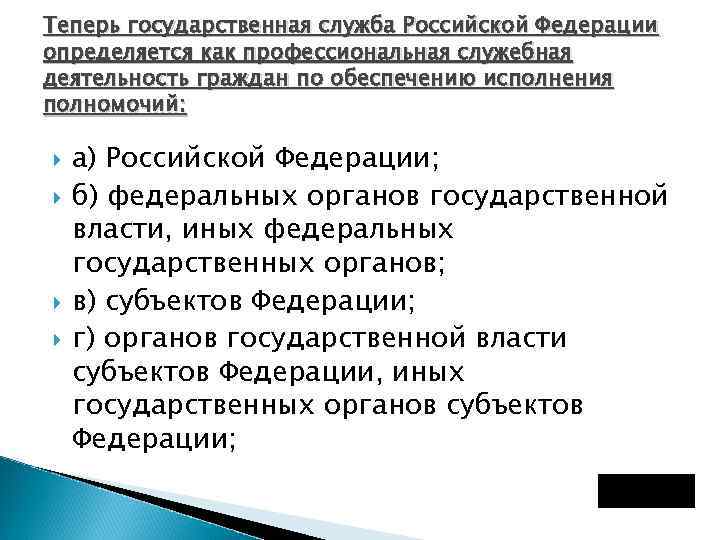 Теперь государственная служба Российской Федерации определяется как профессиональная служебная деятельность граждан по обеспечению исполнения полномочий:

а) Российской Федерации;

б) федеральных органов государственной власти, иных федеральных государственных органов;

в) субъектов Федерации;

г) органов государственной власти субъектов Федерации, иных государственных органов субъектов Федерации;